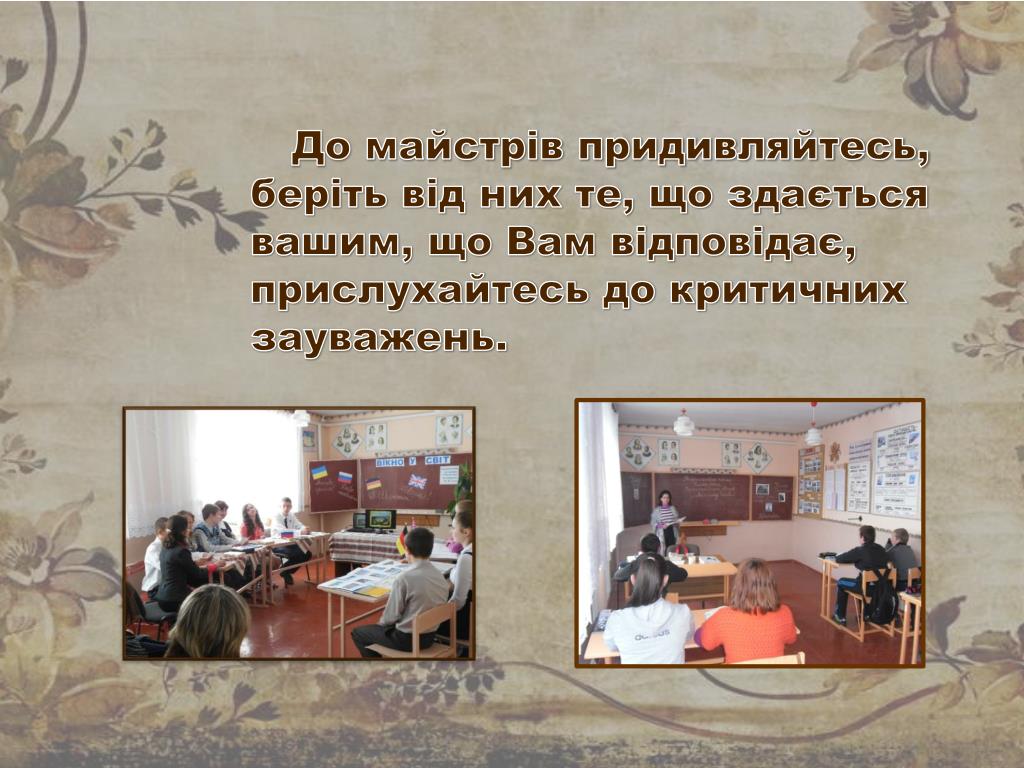 До майстрів придивляйтесь, беріть від них те, що здається вашим, що Вам відповідає, прислухайтесь до критичних зауважень.

ВІКНО У СВІТ